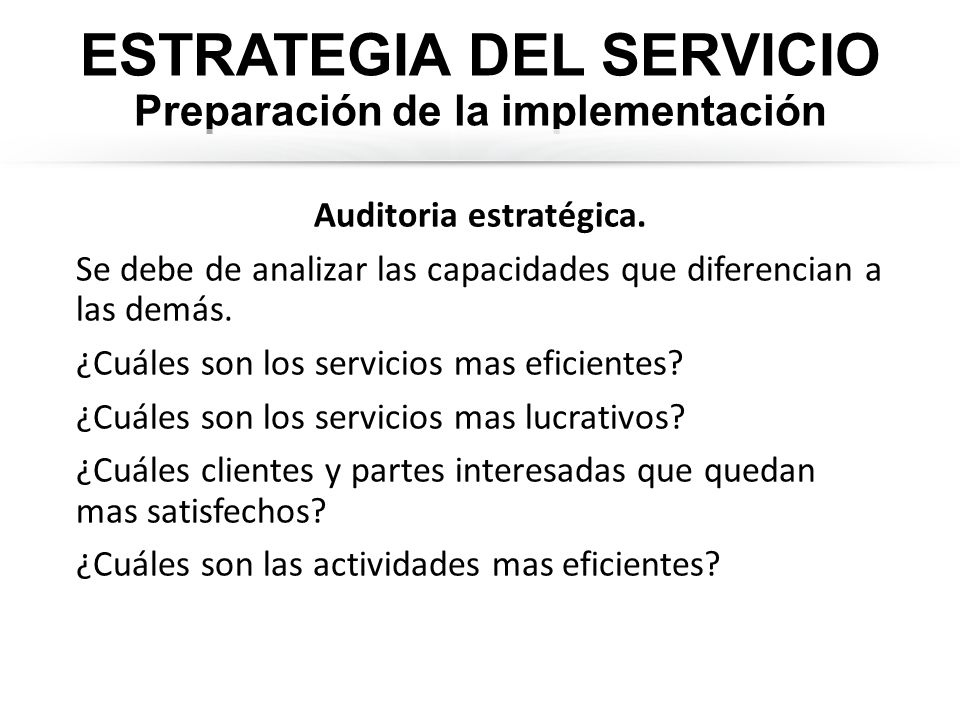 ESTRATEGIA DEL SERVICIO
Preparación de la implementación

Auditoria estratégica.

Se debe de analizar las capacidades que diferencian a las demás.

¿Cuáles son los servicios mas eficientes?

¿Cuáles son los servicios mas lucrativos?

¿Cuáles clientes y partes interesadas que quedan mas satisfechos?

¿Cuáles son las actividades mas eficientes?